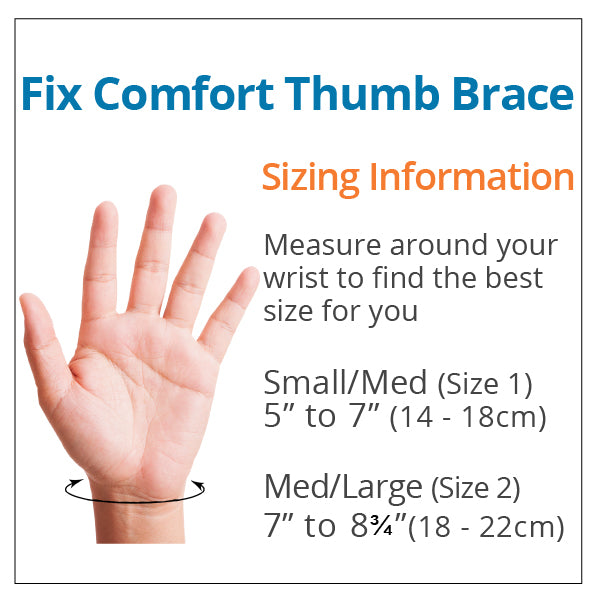 Fix Comfort Thumb Brace

Sizing Information

Measure around your wrist to find the best size for you

Small/Med (Size 1)
5” to 7” (14 - 18cm)

Med/Large (Size 2)
7” to 8¾”(18 - 22cm)